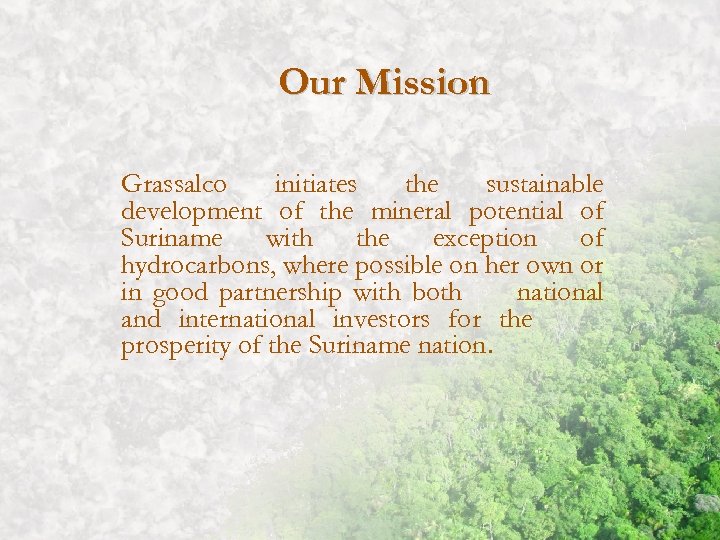 Our Mission

Grassalco initiates the sustainable development of the mineral potential of Suriname with the exception of hydrocarbons, where possible on her own or in good partnership with both national and international investors for the prosperity of the Suriname nation.